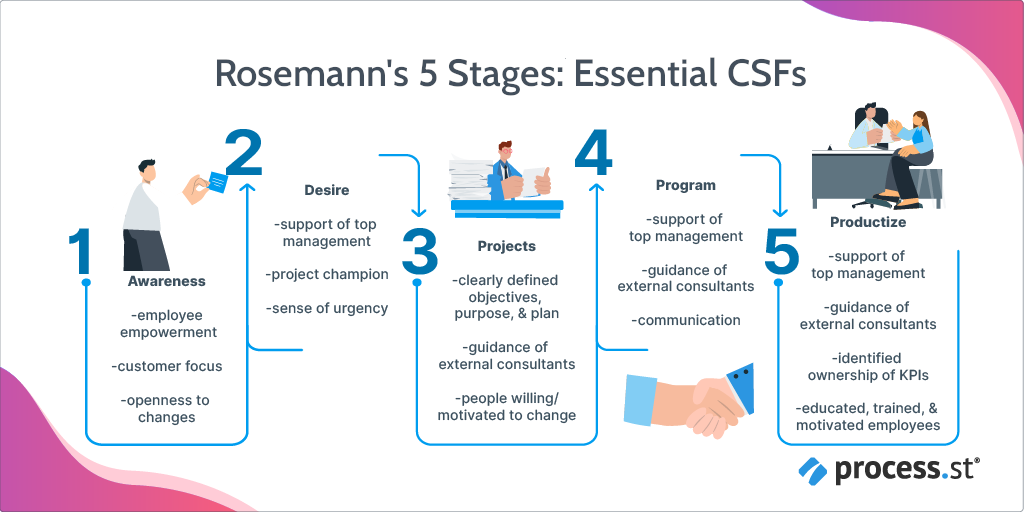 Rosemann's 5 Stages: Essential CSFs

1

Awareness

-employee empowerment

-customer focus

-openness to changes

2

Desire

-support of top management

-project champion

-sense of urgency

3

Projects

-clearly defined objectives, purpose, & plan

-guidance of external consultants

-people willing/ motivated to change

4

Program

-support of top management

-guidance of external consultants

-communication

5

Productize

-support of top management

-guidance of external consultants

-identified ownership of KPIs

-educated, trained, & motivated employees

process.st®